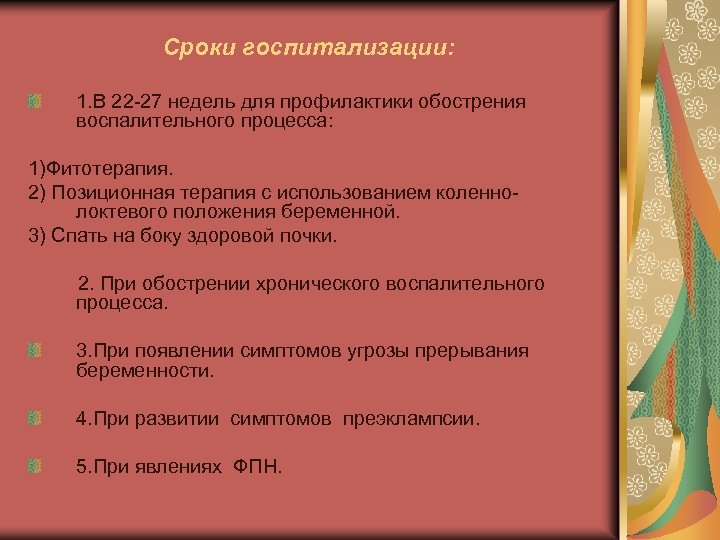 Сроки госпитализации:

1.В 22-27 недель для профилактики обострения воспалительного процесса:

1)Фитотерапия.
2) Позиционная терапия с использованием коленно-локтевого положения беременной.
3) Спать на боку здоровой почки.

2. При обострении хронического воспалительного процесса.

3.При появлении симптомов угрозы прерывания беременности.

4.При развитии симптомов преэклампсии.

5.При явлениях ФПН.